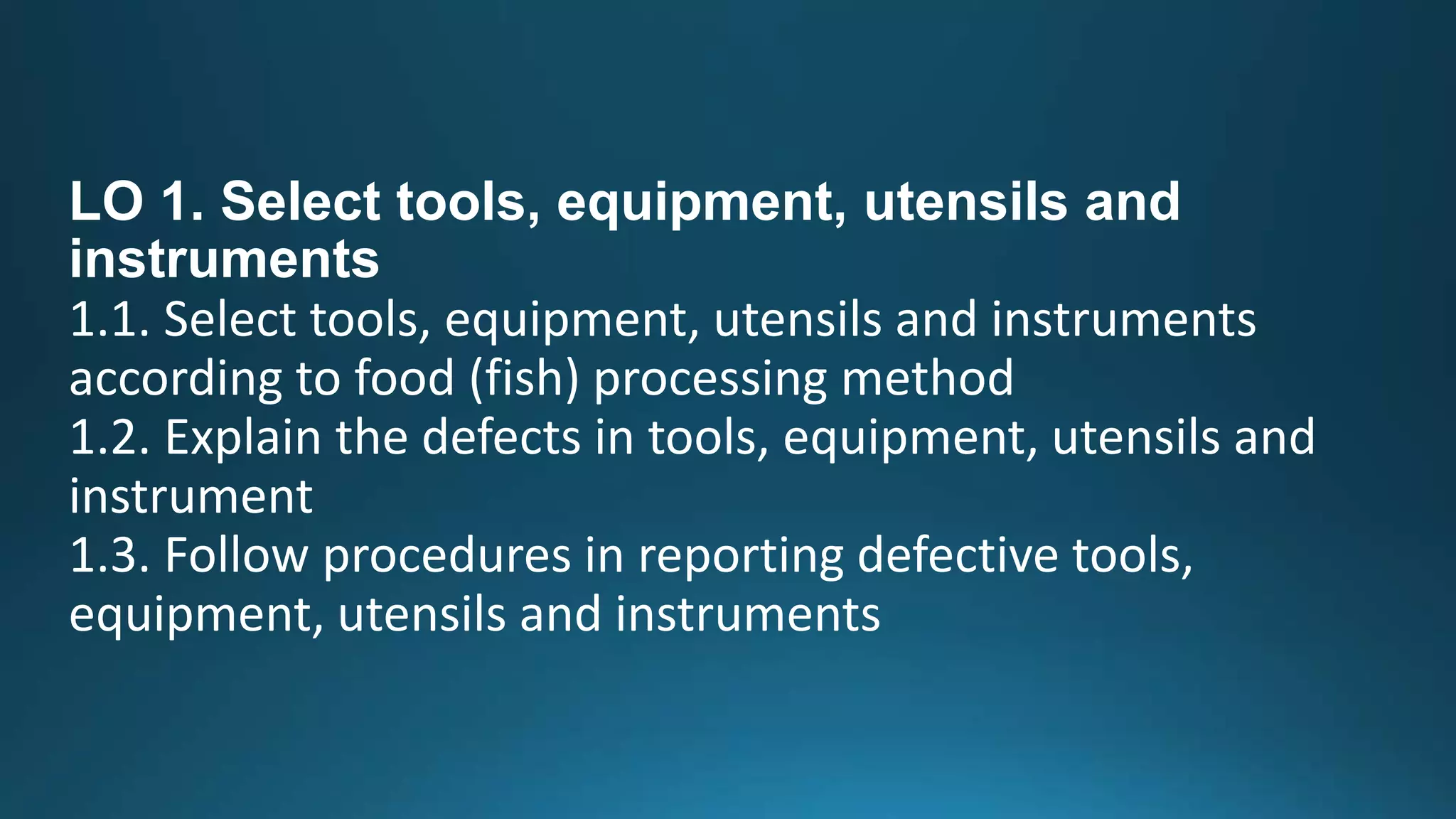 LO 1. Select tools, equipment, utensils and instruments

1.1. Select tools, equipment, utensils and instruments according to food (fish) processing method

1.2. Explain the defects in tools, equipment, utensils and instrument

1.3. Follow procedures in reporting defective tools, equipment, utensils and instruments